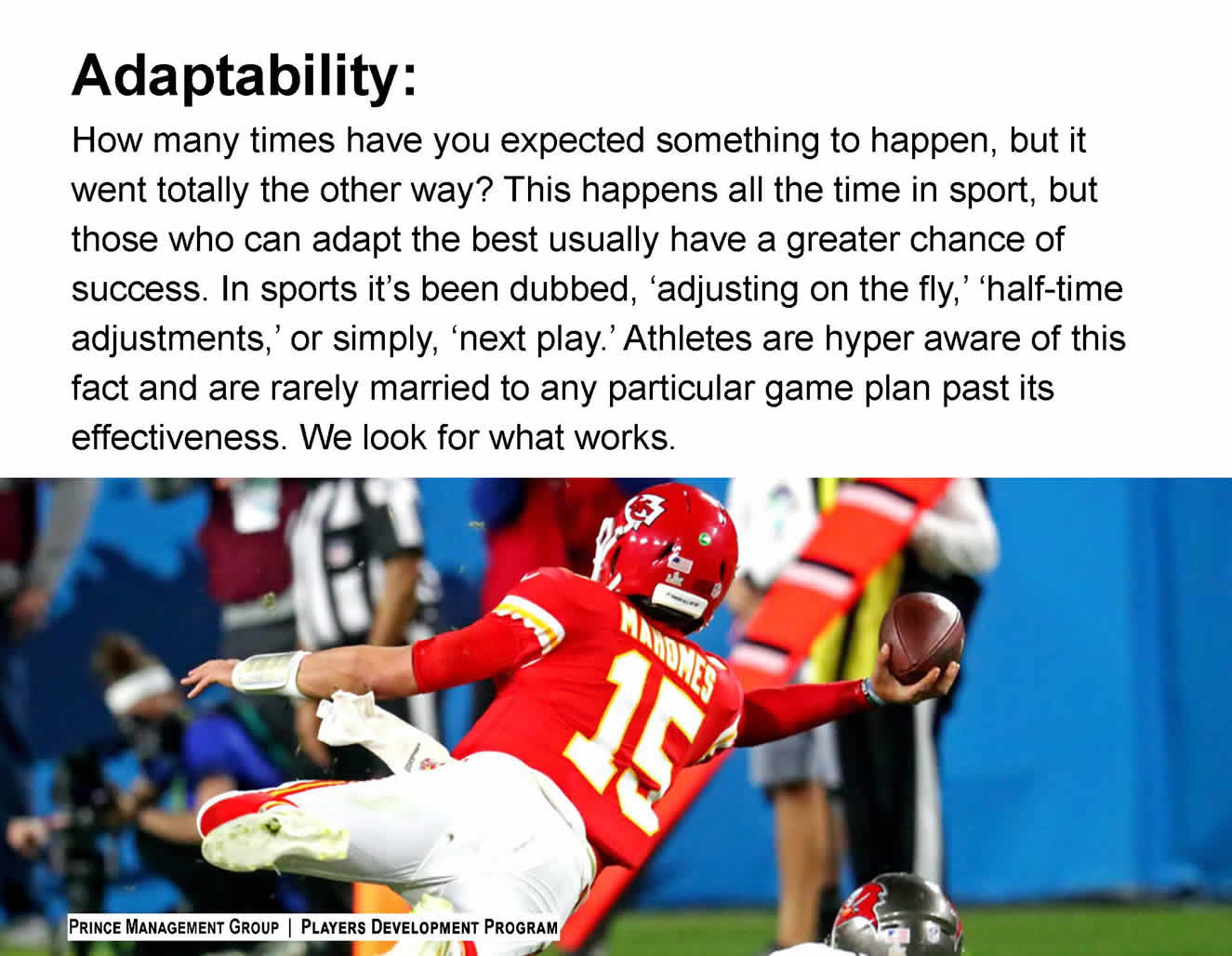 Adaptability:

How many times have you expected something to happen, but it went totally the other way? This happens all the time in sport, but those who can adapt the best usually have a greater chance of success. In sports it's been dubbed, 'adjusting on the fly,' 'half-time adjustments,' or simply, 'next play.' Athletes are hyper aware of this fact and are rarely married to any particular game plan past its effectiveness. We look for what works.

MAHOMES
15

PRINCE MANAGEMENT GROUP | PLAYERS DEVELOPMENT PROGRAM